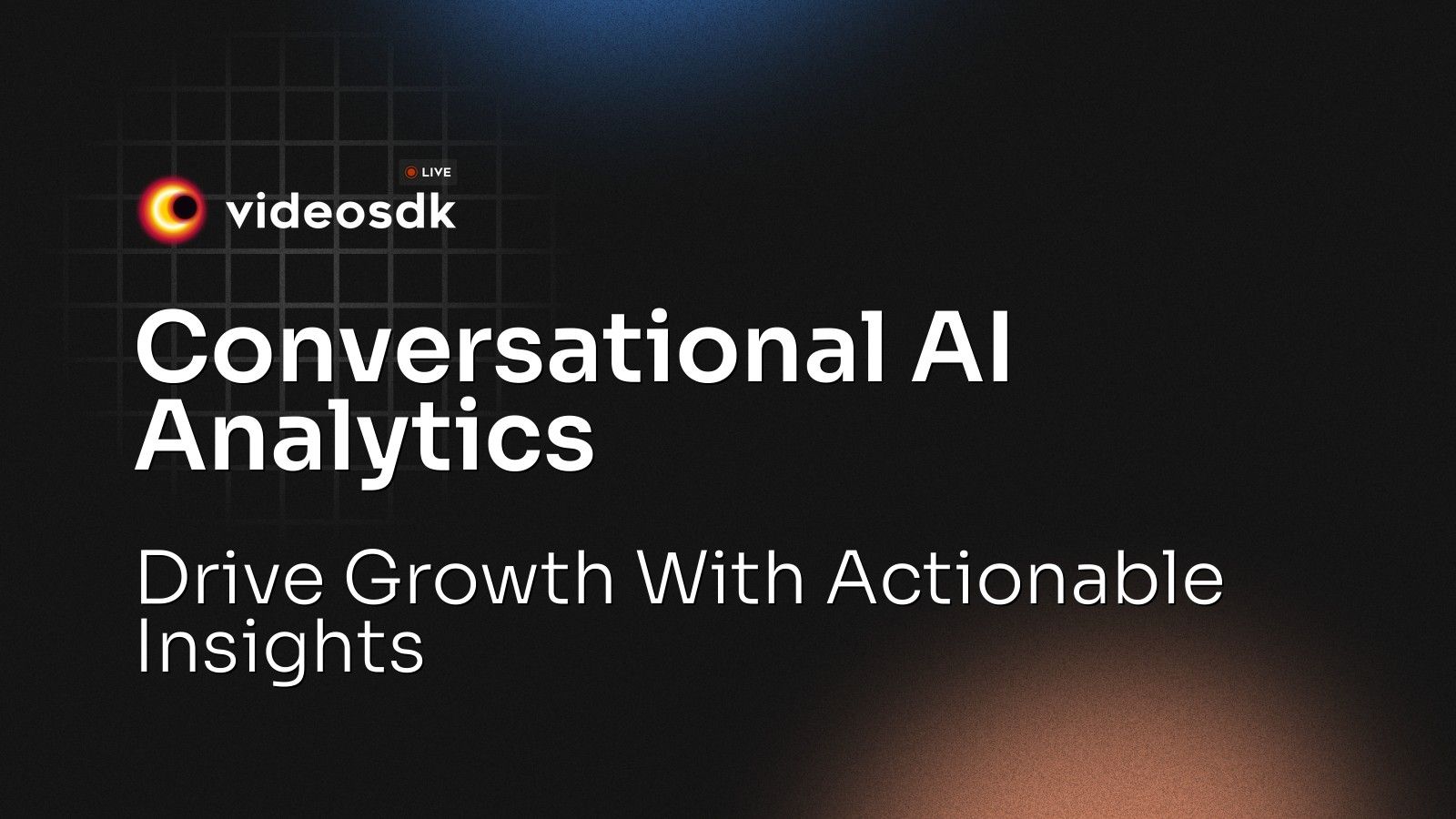 LIVE
videosdk

Conversational AI Analytics

Drive Growth With Actionable Insights